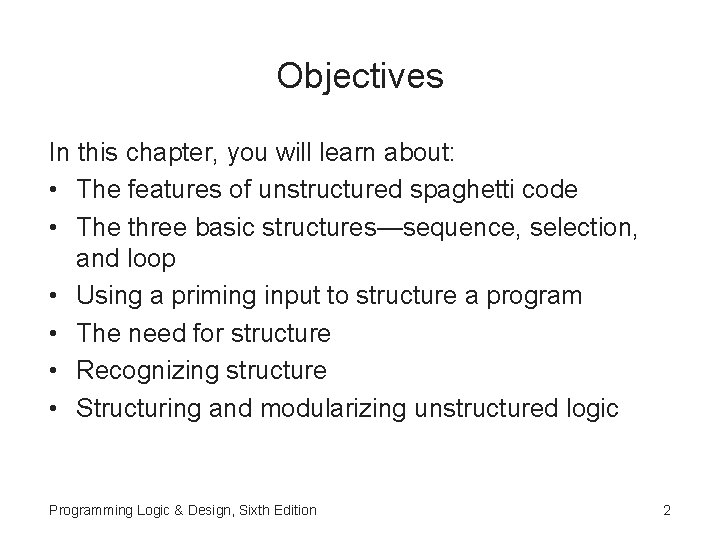 Objectives

In this chapter, you will learn about:
• The features of unstructured spaghetti code
• The three basic structures—sequence, selection, and loop
• Using a priming input to structure a program
• The need for structure
• Recognizing structure
• Structuring and modularizing unstructured logic

Programming Logic & Design, Sixth Edition
2